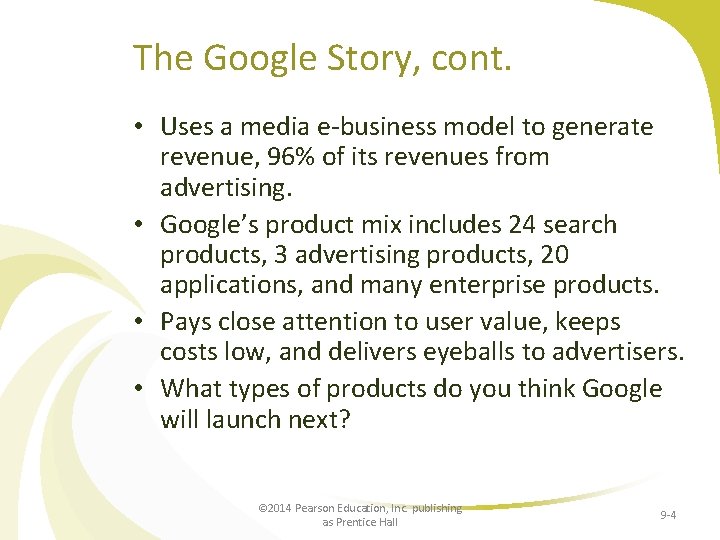 The Google Story, cont.

• Uses a media e-business model to generate revenue, 96% of its revenues from advertising.
• Google's product mix includes 24 search products, 3 advertising products, 20 applications, and many enterprise products.
• Pays close attention to user value, keeps costs low, and delivers eyeballs to advertisers.
• What types of products do you think Google will launch next?

©2014 Pearson Education, Inc. publishing as Prentice Hall

9-4